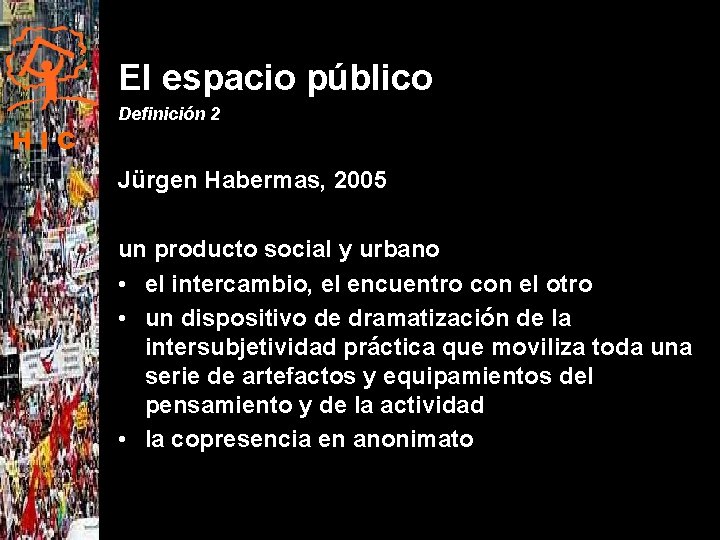 HIC

El espacio público
Definición 2

Jürgen Habermas, 2005

un producto social y urbano
• el intercambio, el encuentro con el otro
• un dispositivo de dramatización de la intersubjetividad práctica que moviliza toda una serie de artefactos y equipamientos del pensamiento y de la actividad
• la copresencia en anonimato